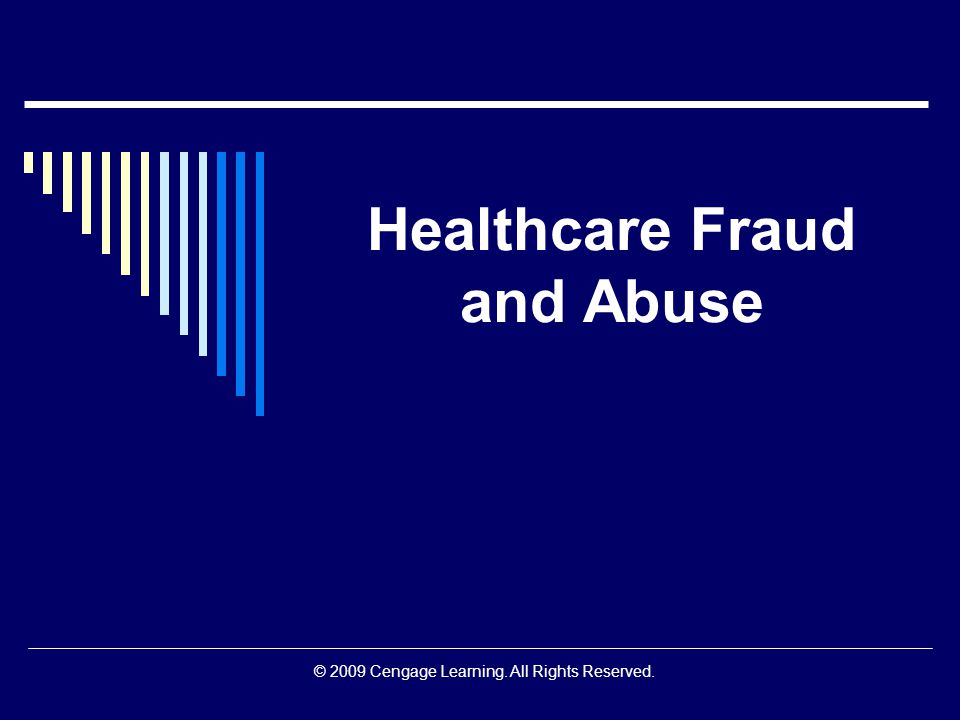 Healthcare Fraud and Abuse

© 2009 Cengage Learning. All Rights Reserved.